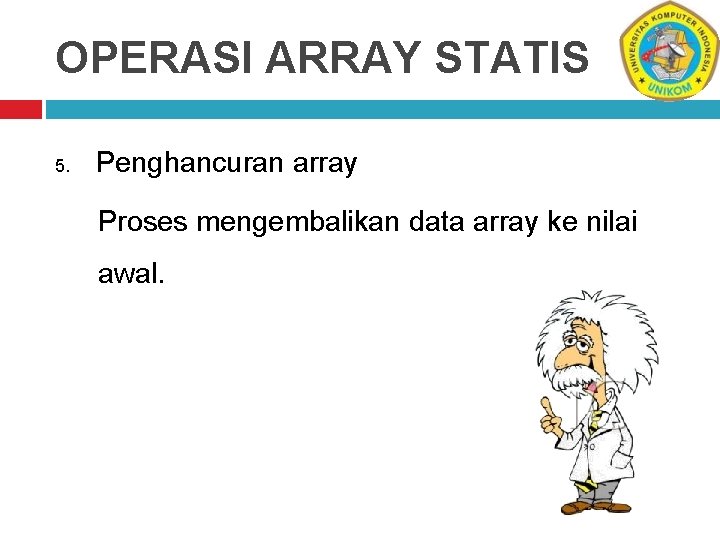 OPERASI ARRAY STATIS

UNIVERSITAS KOMPUTER INDONESIA
UNIKOM

5. Penghancuran array

Proses mengembalikan data array ke nilai awal.